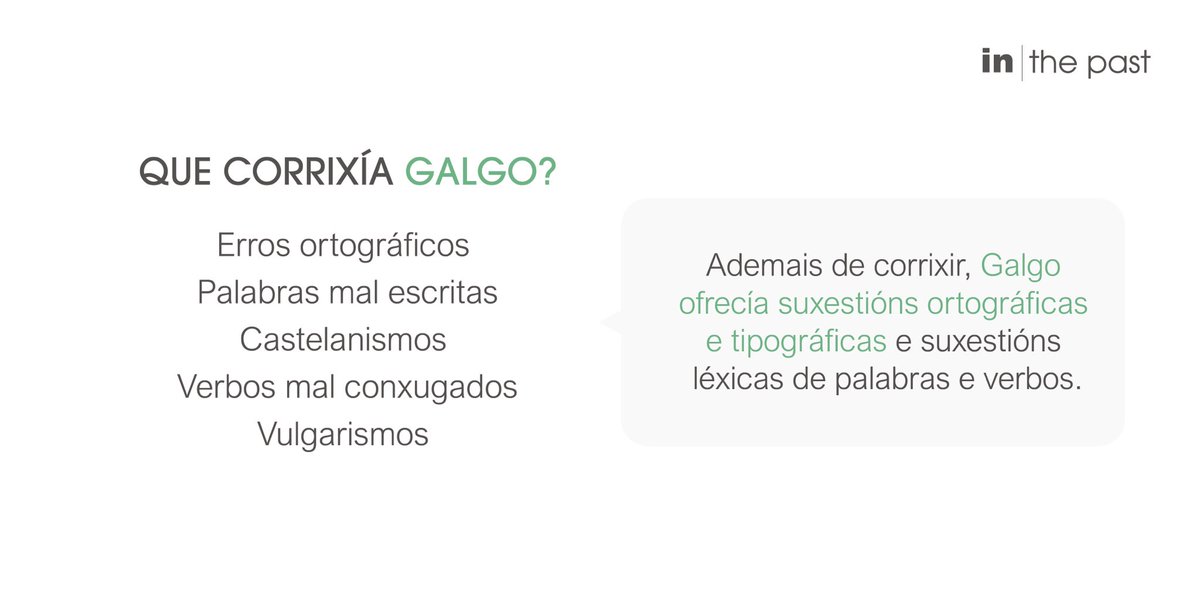 in | the past

QUE CORRIXÍA GALGO?

Erros ortográficos
Palabras mal escritas
Castelanismos
Verbos mal conxugados
Vulgarismos

Ademais de corrixir, Galgo ofrecía suxestións ortográficas e tipográficas e suxestións léxicas de palabras e verbos.